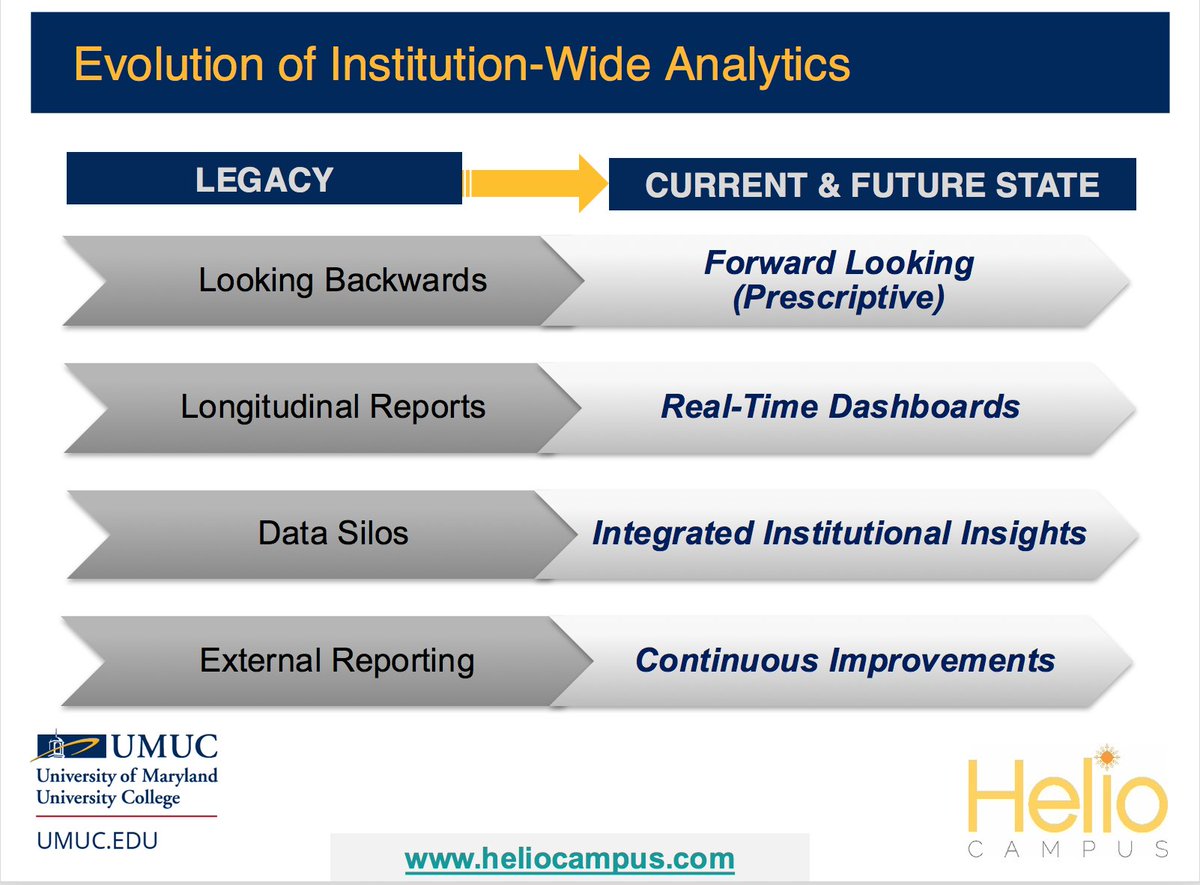 Evolution of Institution-Wide Analytics

LEGACY

CURRENT & FUTURE STATE

Looking Backwards

Forward Looking (Prescriptive)

Longitudinal Reports

Real-Time Dashboards

Data Silos

Integrated Institutional Insights

External Reporting

Continuous Improvements

UMUC
University of Maryland
University College

UMUC.EDU

www.heliocampus.com

Helio
CAMPUS